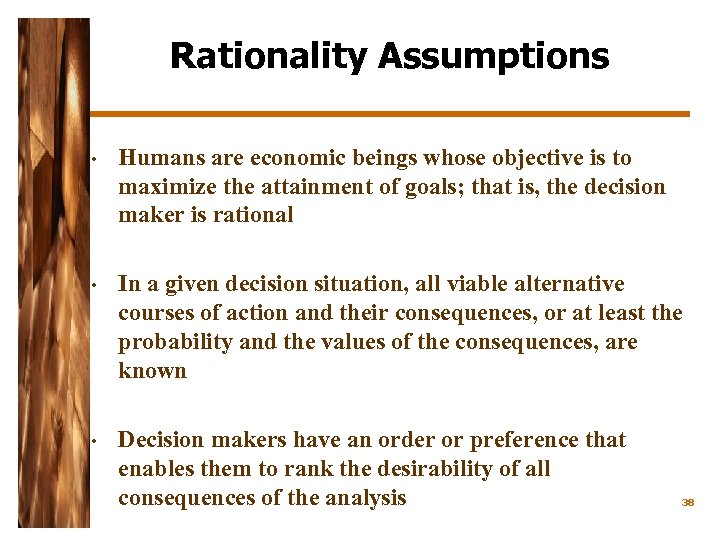 Rationality Assumptions

• Humans are economic beings whose objective is to maximize the attainment of goals; that is, the decision maker is rational

• In a given decision situation, all viable alternative courses of action and their consequences, or at least the probability and the values of the consequences, are known

• Decision makers have an order or preference that enables them to rank the desirability of all consequences of the analysis

38